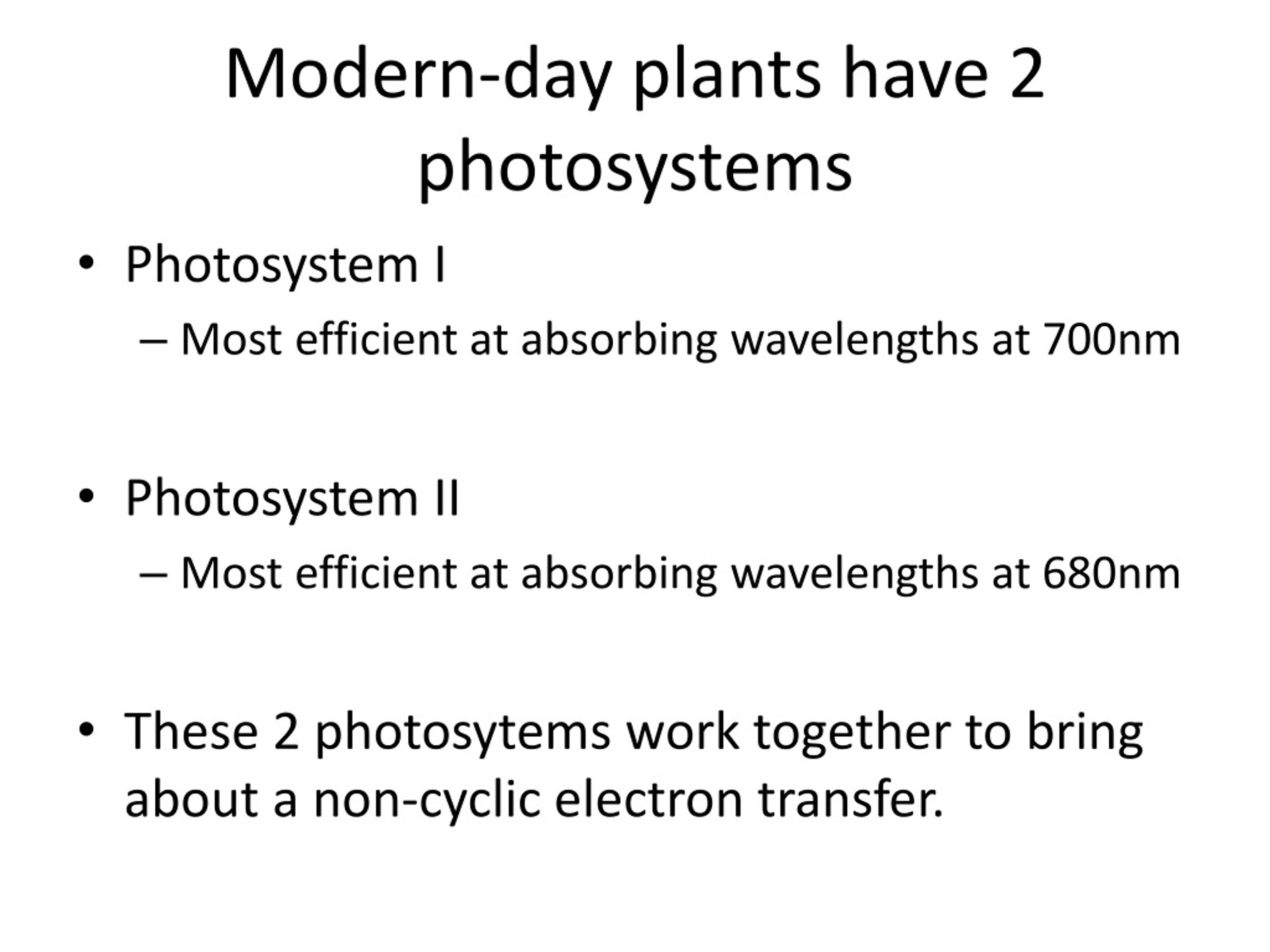 Modern-day plants have 2 photosystems

• Photosystem I
– Most efficient at absorbing wavelengths at 700nm

• Photosystem II
– Most efficient at absorbing wavelengths at 680nm

• These 2 photosytems work together to bring about a non-cyclic electron transfer.